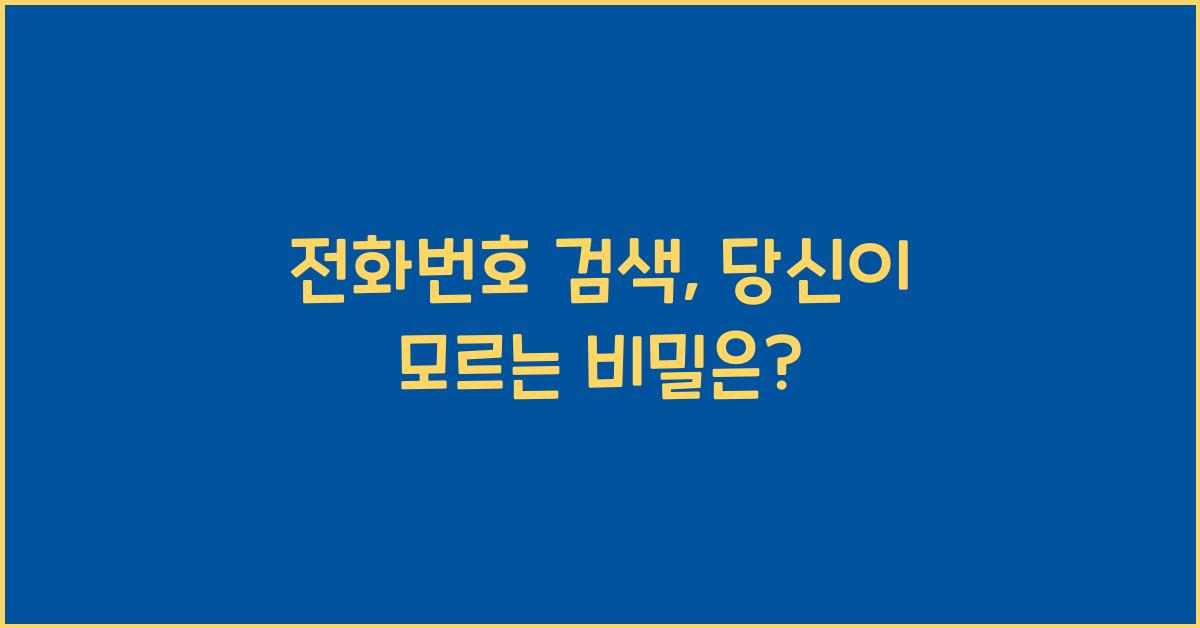 전화번호 검색, 당신이 모르는 비밀은?